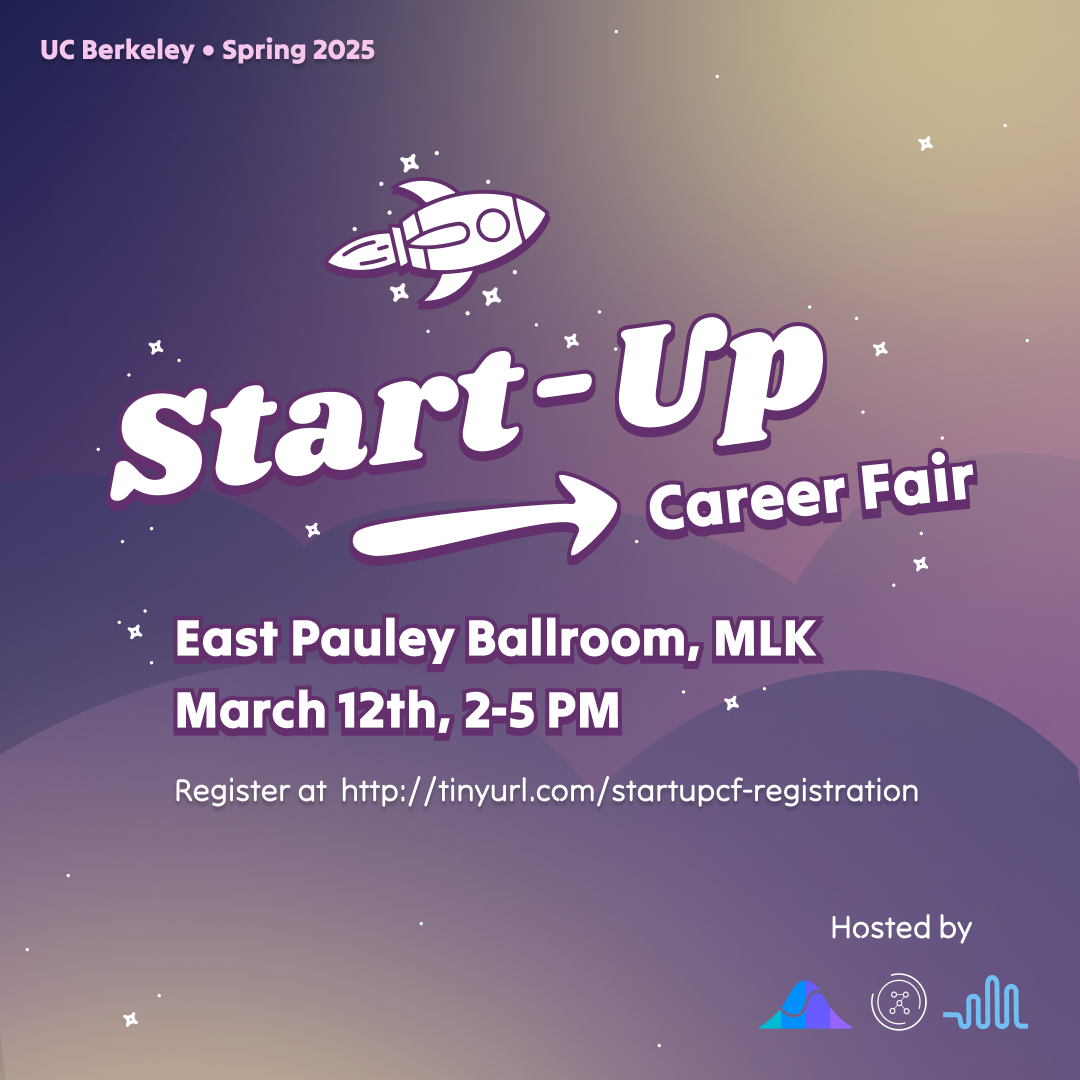 UC Berkeley • Spring 2025

Start-Up

Career Fair

East Pauley Ballroom, MLK
March 12th, 2-5 PM

Register at http://tinyurl.com/startupcf-registration

Hosted by